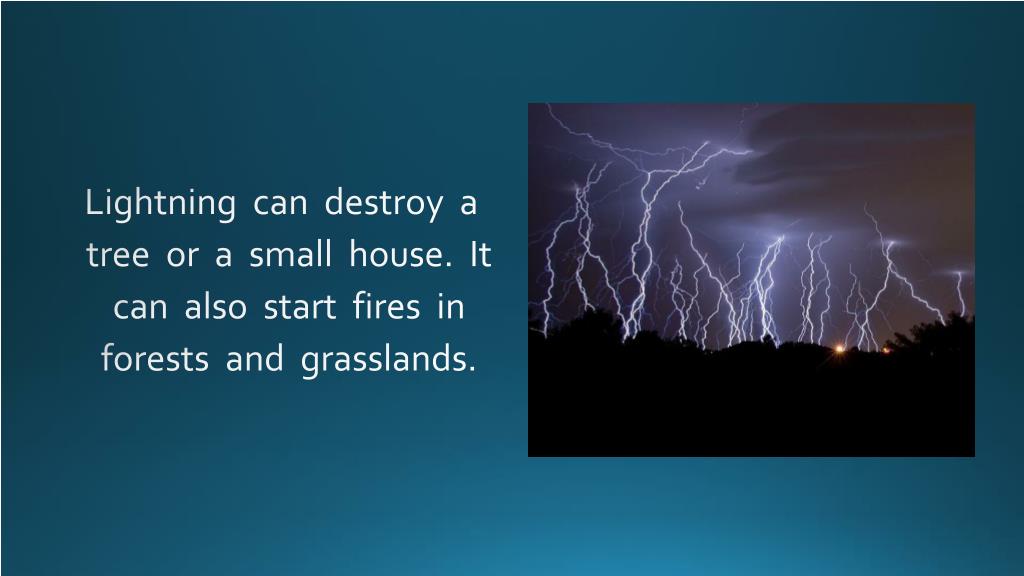 Lightning can destroy a tree or a small house. It can also start fires in forests and grasslands.